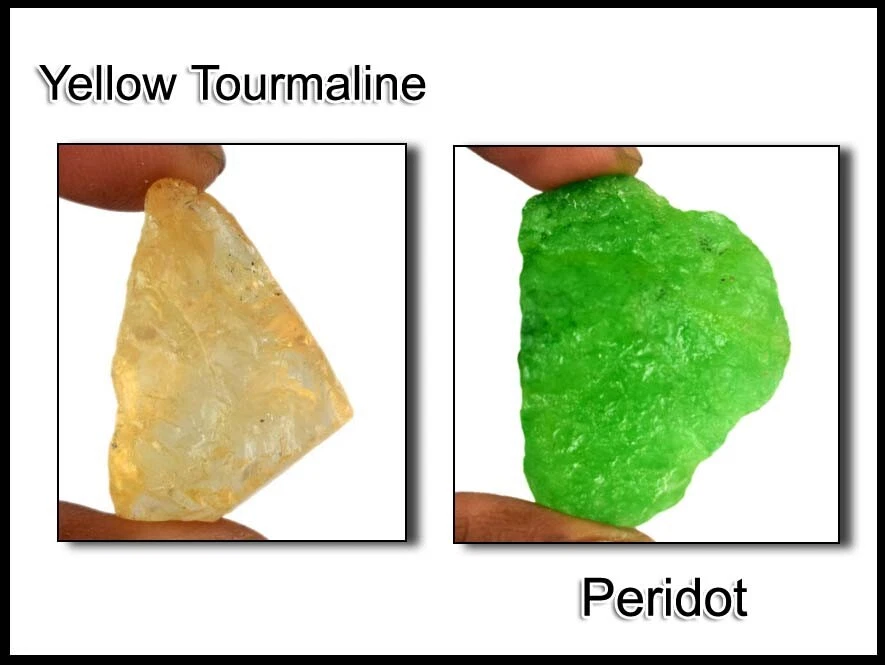 Yellow Tourmaline

Peridot